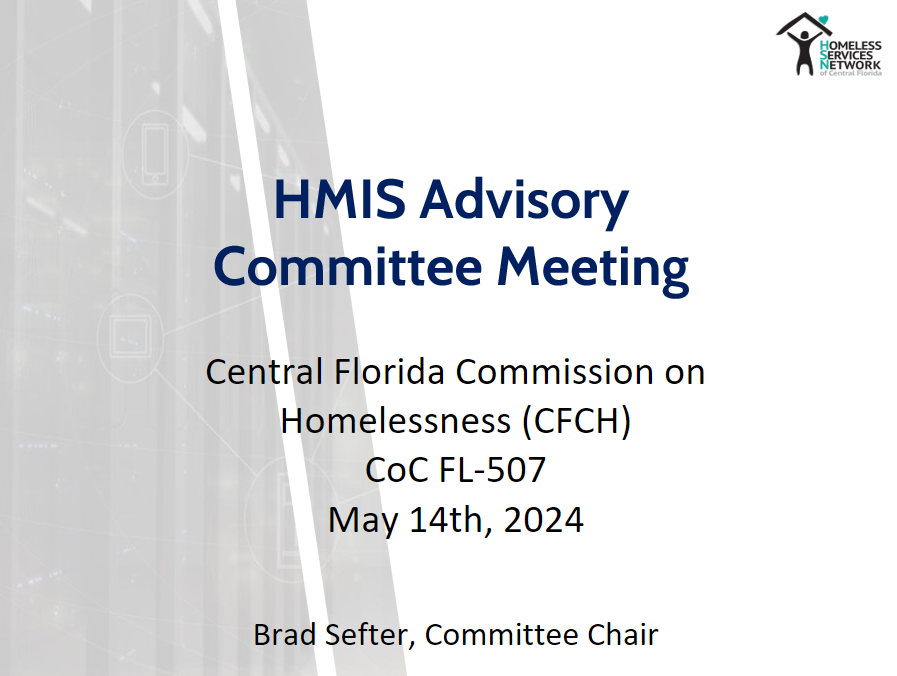 HOMELESS SERVICES NETWORK of Central Florida

HMIS Advisory Committee Meeting

Central Florida Commission on Homelessness (CFCH)
CoC FL-507
May 14th, 2024

Brad Sefter, Committee Chair